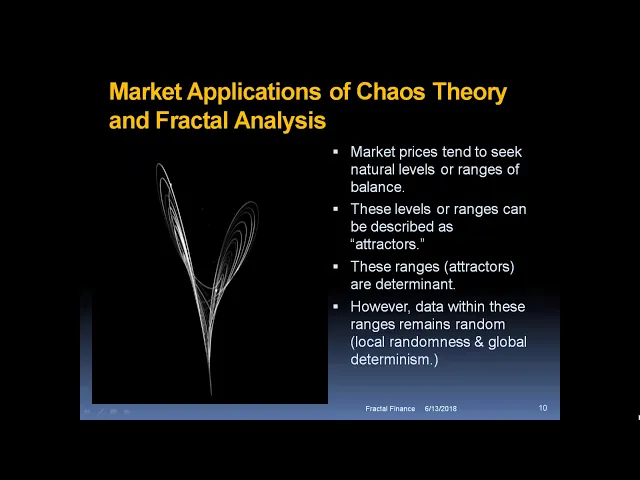 Market Applications of Chaos Theory and Fractal Analysis

▪ Market prices tend to seek natural levels or ranges of balance.
▪ These levels or ranges can be described as "attractors."
▪ These ranges (attractors) are determinant.
▪ However, data within these ranges remains random (local randomness & global determinism.)

Fractal Finance 6/13/2018 10